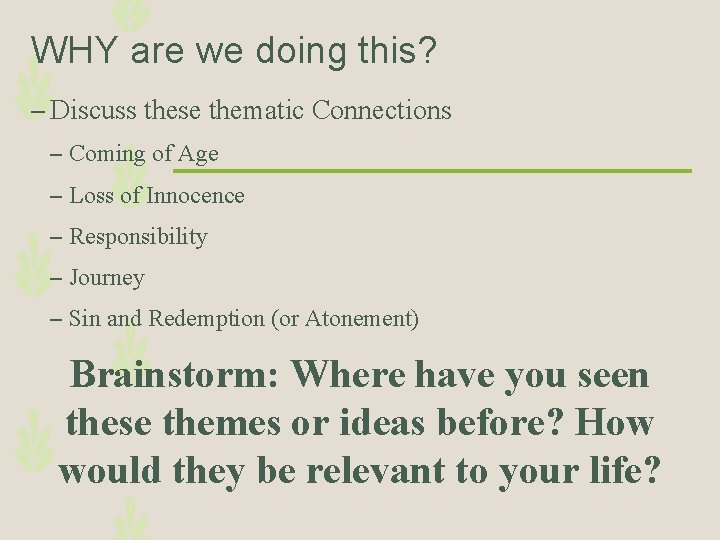 WHY are we doing this?

– Discuss these thematic Connections

– Coming of Age

– Loss of Innocence

– Responsibility

– Journey

– Sin and Redemption (or Atonement)

Brainstorm: Where have you seen these themes or ideas before? How would they be relevant to your life?